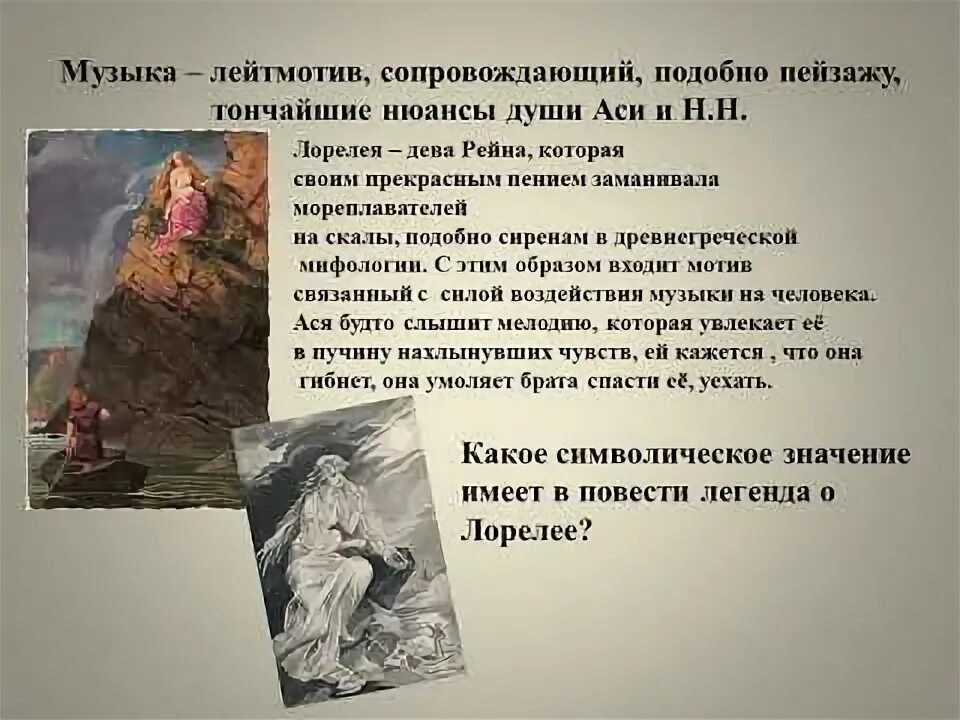 Музыка – лейтмотив, сопровождающий, подобно пейзажу, тончайшие нюансы души Аси и Н.Н.

Лорелея – дева Рейна, которая своим прекрасным пением заманивала мореплавателей на скалы, подобно сиренам в древнегреческой мифологии. С этим образом входит мотив связанный с силой воздействия музыки на человека. Ася будто слышит мелодию, которая увлекает её в пучину нахлынувших чувств, ей кажется , что она гибнет, она умоляет брата спасти её, уехать.

Какое символическое значение имеет в повести легенда о Лорелее?